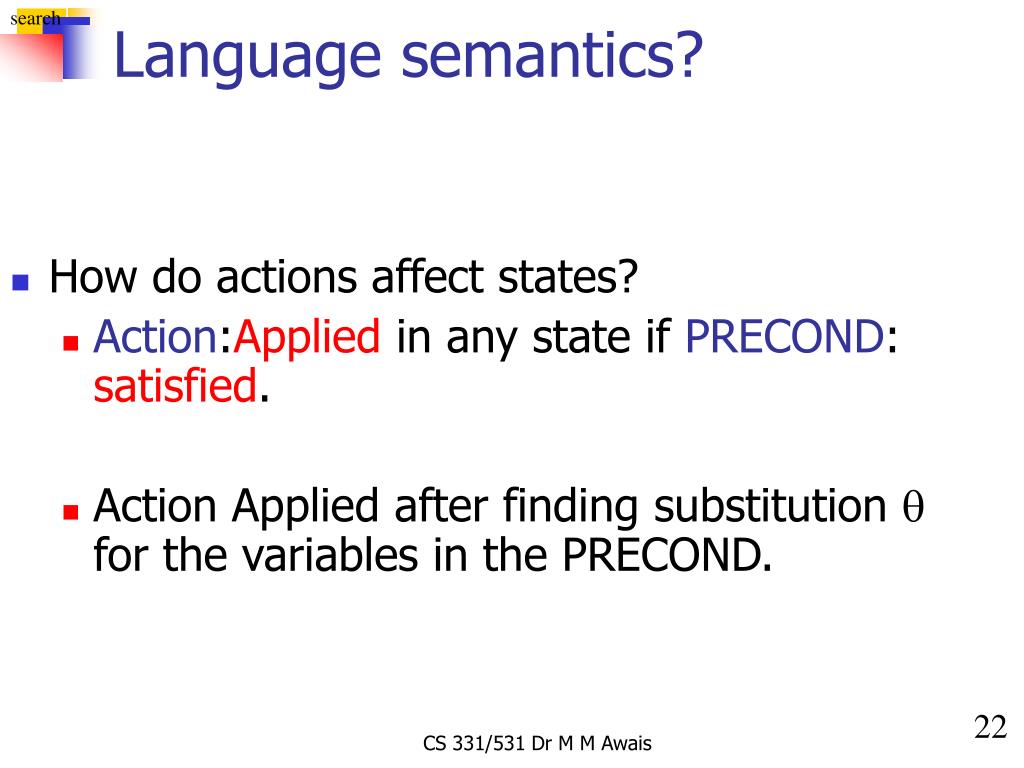 search

Language semantics?

How do actions affect states?

Action:Applied in any state if PRECOND: satisfied.

Action Applied after finding substitution $\theta$ for the variables in the PRECOND.

CS 331/531 Dr M M Awais

22